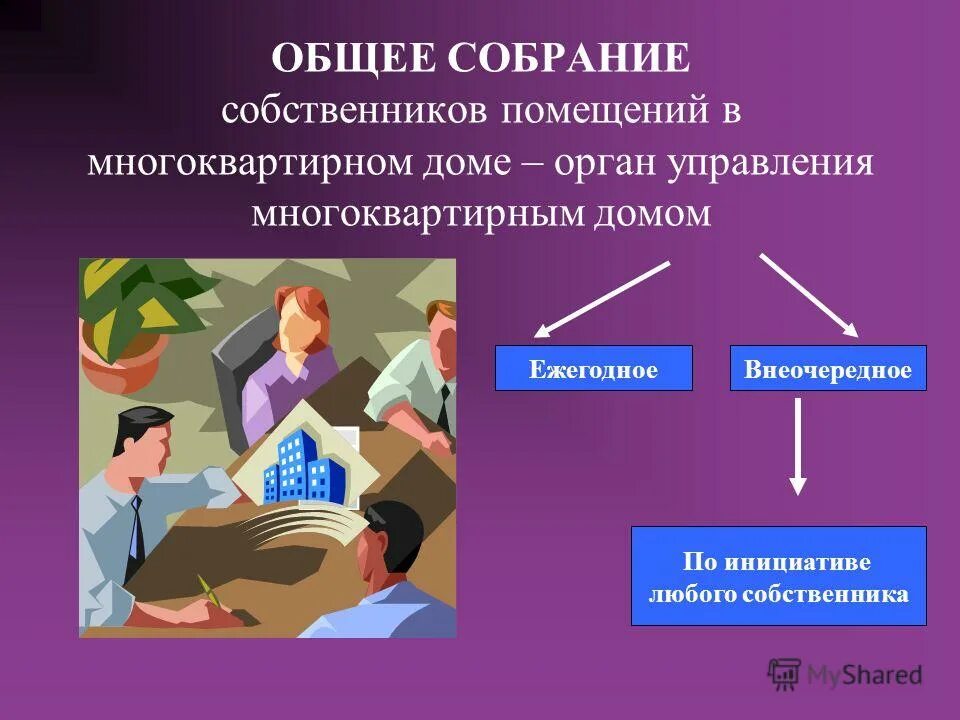 ОБЩЕЕ СОБРАНИЕ собственников помещений в многоквартирном доме – орган управления многоквартирным домом

Ежегодное

Внеочередное

По инициативе любого собственника

MyShared